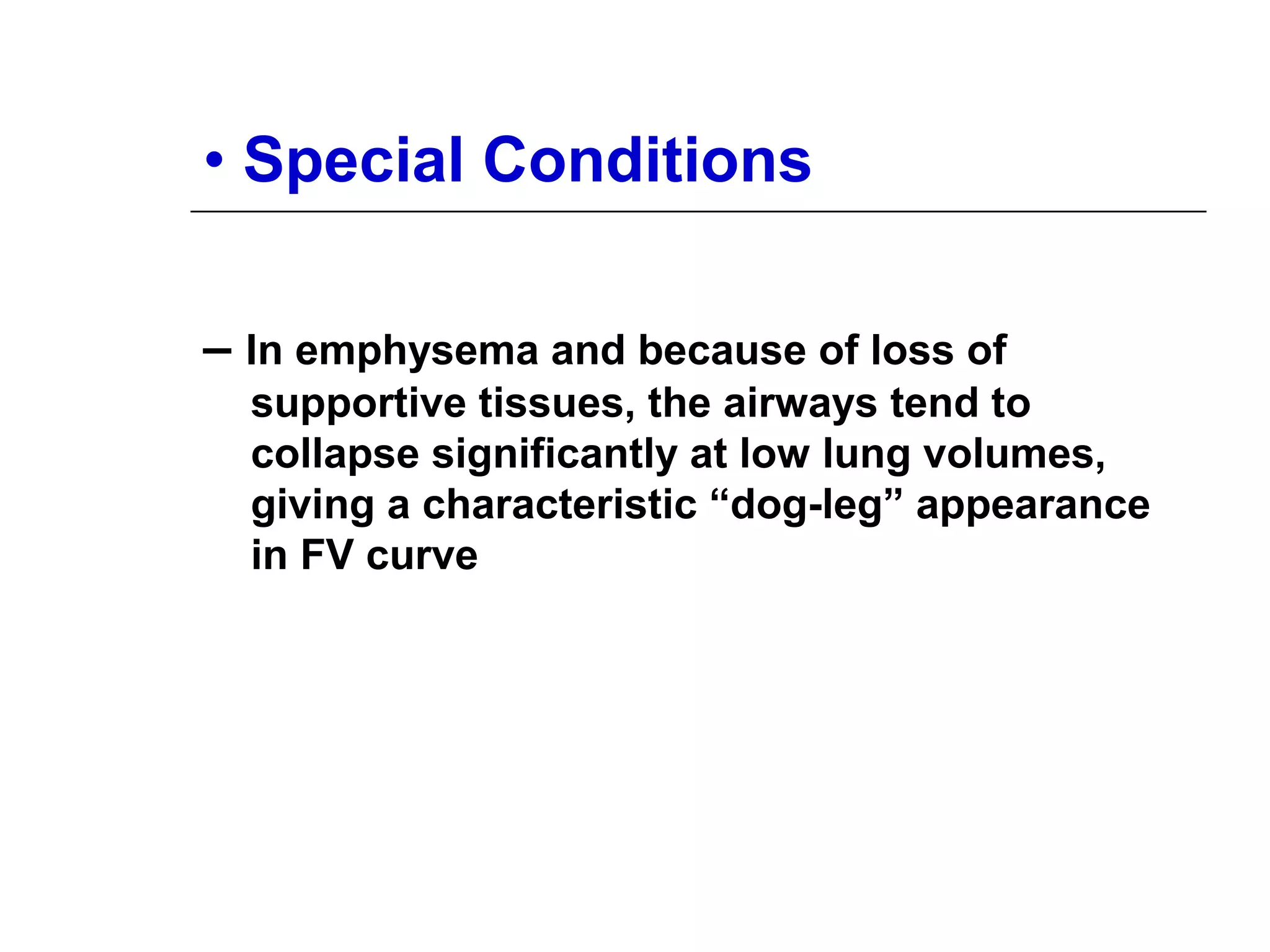 • Special Conditions

– In emphysema and because of loss of supportive tissues, the airways tend to collapse significantly at low lung volumes, giving a characteristic “dog-leg” appearance in FV curve